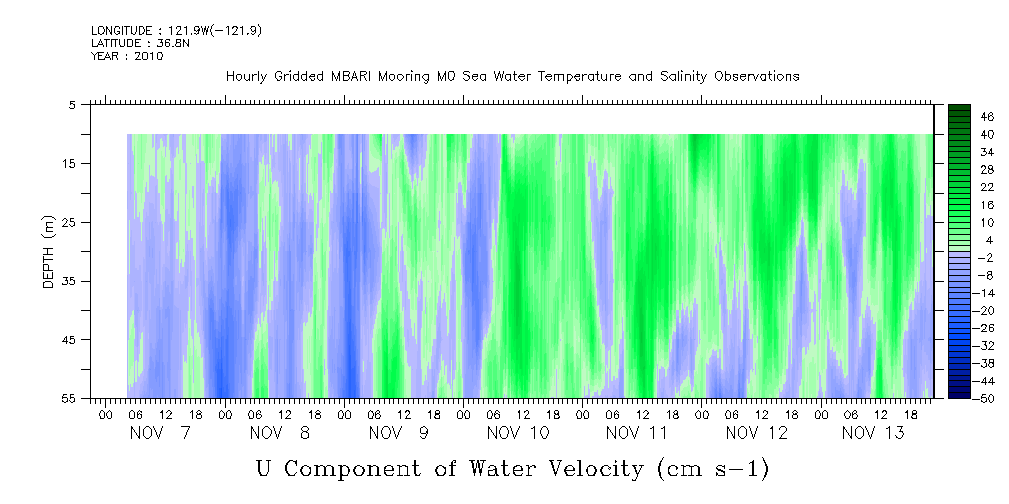 LONGITUDE : 121.9W(-121.9)
LATITUDE : 36.8N
YEAR : 2010

Hourly Gridded MBARI Mooring M0 Sea Water Temperature and Salinity Observations

DEPTH (m)

5
15
25
35
45
55

46
40
34
28
22
16
10
4
-2
-8
-14
-20
-26
-32
-38
-44
-50

00 06 12 18 00 06 12 18 00 06 12 18 00 06 12 18 00 06 12 18 00 06 12 18 00 06 12 18
NOV 7 NOV 8 NOV 9 NOV 10 NOV 11 NOV 12 NOV 13

U Component of Water Velocity (cm s-1)